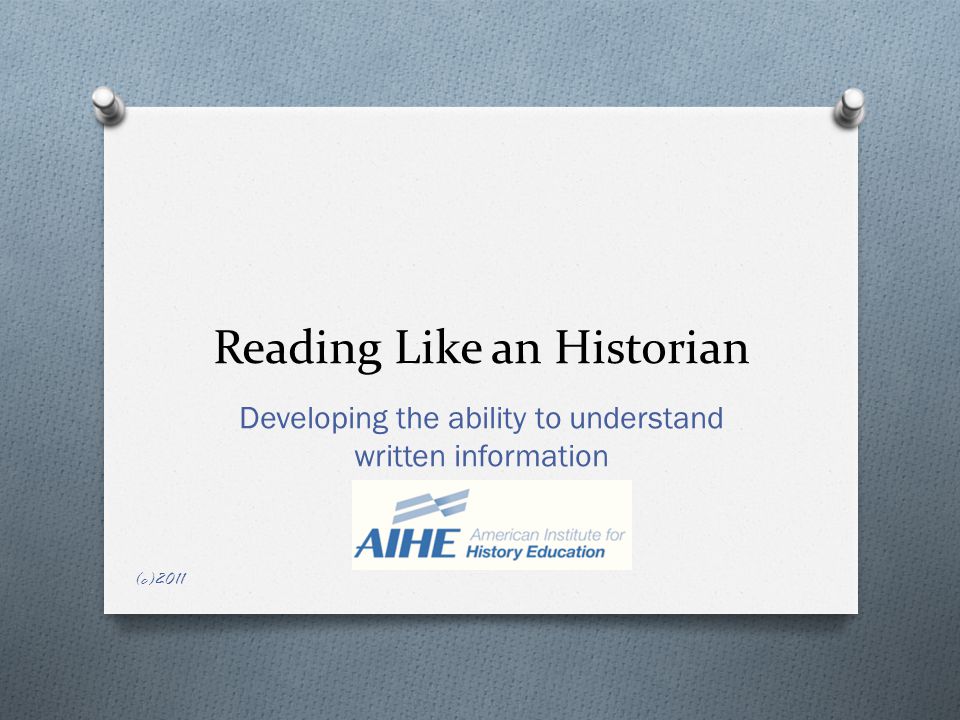 Reading Like an Historian

Developing the ability to understand written information

AIHE American Institute for History Education

(c)2011